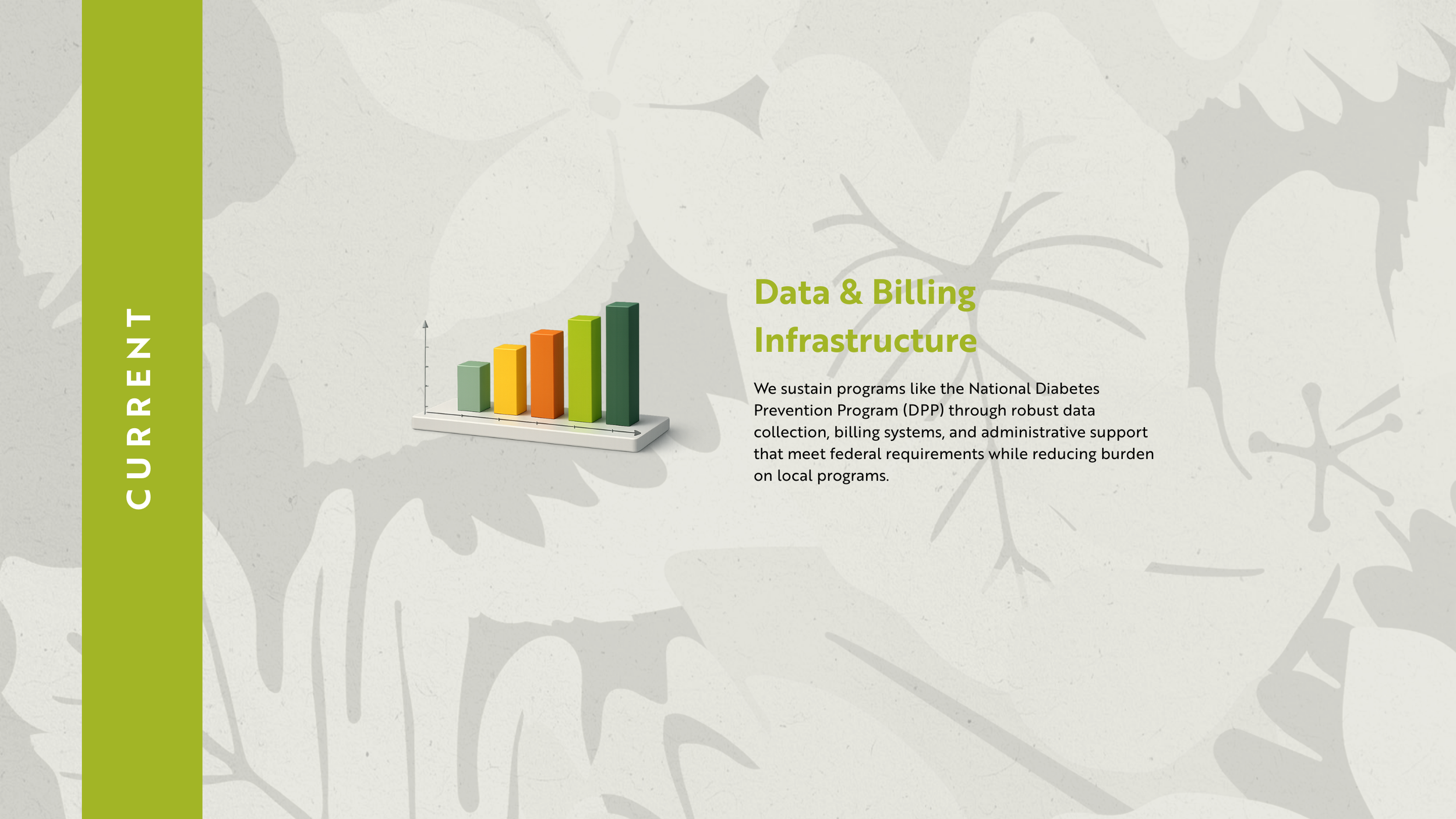 CURRENT

Data & Billing Infrastructure

We sustain programs like the National Diabetes Prevention Program (DPP) through robust data collection, billing systems, and administrative support that meet federal requirements while reducing burden on local programs.